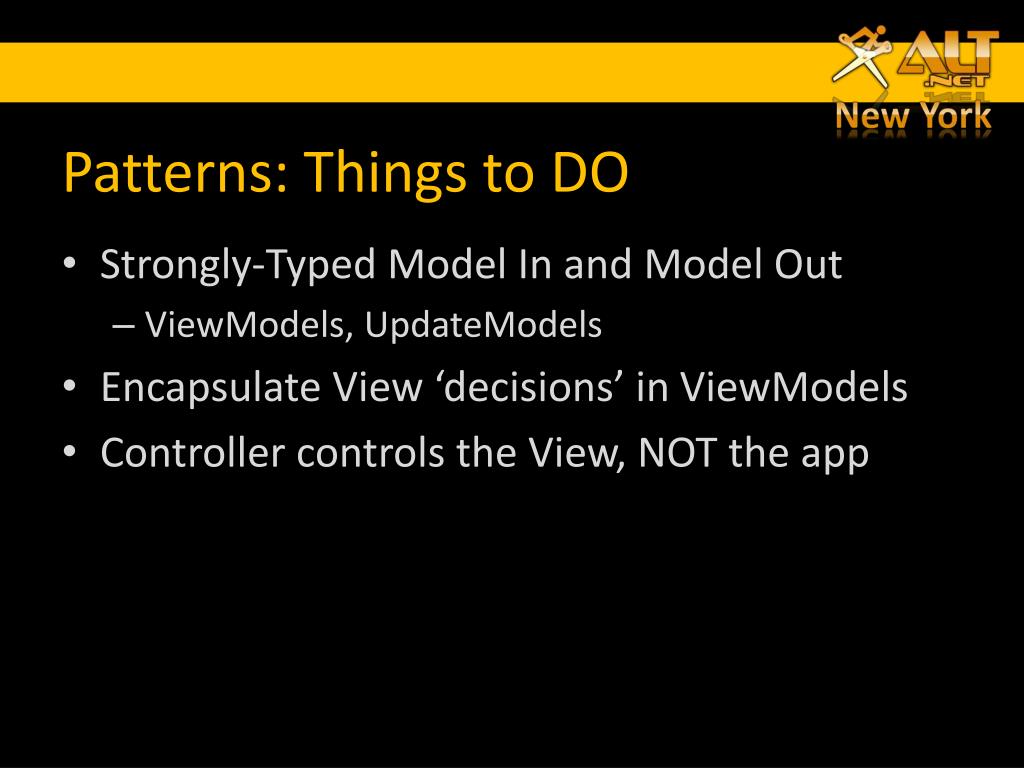 ALT .NET
New York

Patterns: Things to DO

• Strongly-Typed Model In and Model Out
– ViewModels, UpdateModels
• Encapsulate View ‘decisions’ in ViewModels
• Controller controls the View, NOT the app